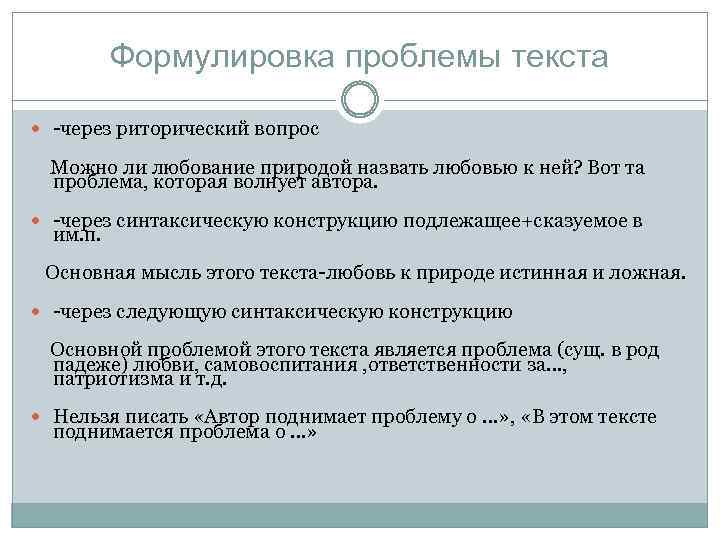 Формулировка проблемы текста

-через риторический вопрос

Можно ли любование природой назвать любовью к ней? Вот та проблема, которая волнует автора.

-через синтаксическую конструкцию подлежащее+сказуемое в им.п.

Основная мысль этого текста-любовь к природе истинная и ложная.

-через следующую синтаксическую конструкцию

Основной проблемой этого текста является проблема (сущ. в род падеже) любви, самовоспитания ,ответственности за..., патриотизма и т.д.

Нельзя писать «Автор поднимает проблему о ...», «В этом тексте поднимается проблема о ...»